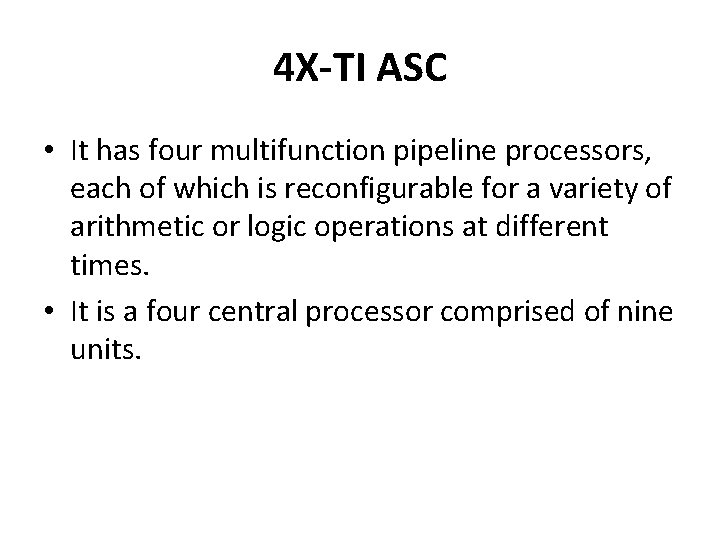 4X-TI ASC

• It has four multifunction pipeline processors, each of which is reconfigurable for a variety of arithmetic or logic operations at different times.

• It is a four central processor comprised of nine units.